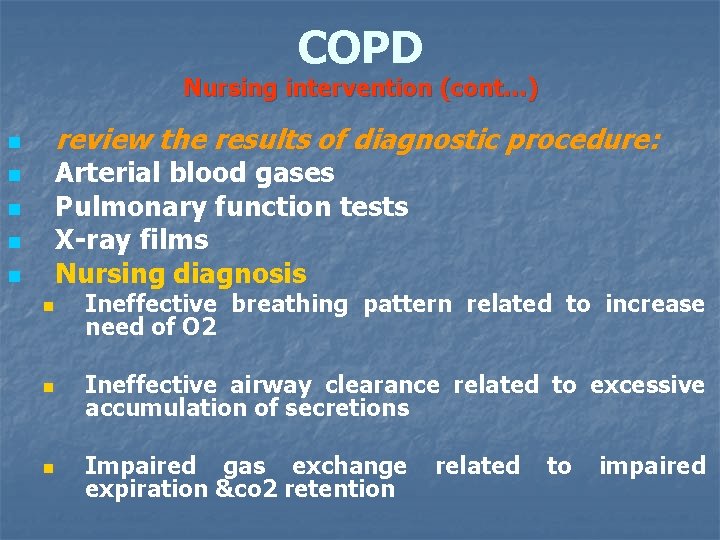 COPD
Nursing intervention (cont…)

- review the results of diagnostic procedure:
- Arterial blood gases
- Pulmonary function tests
- X-ray films
- Nursing diagnosis
  - Ineffective breathing pattern related to increase need of O2
  - Ineffective airway clearance related to excessive accumulation of secretions
  - Impaired gas exchange related to impaired expiration &co2 retention